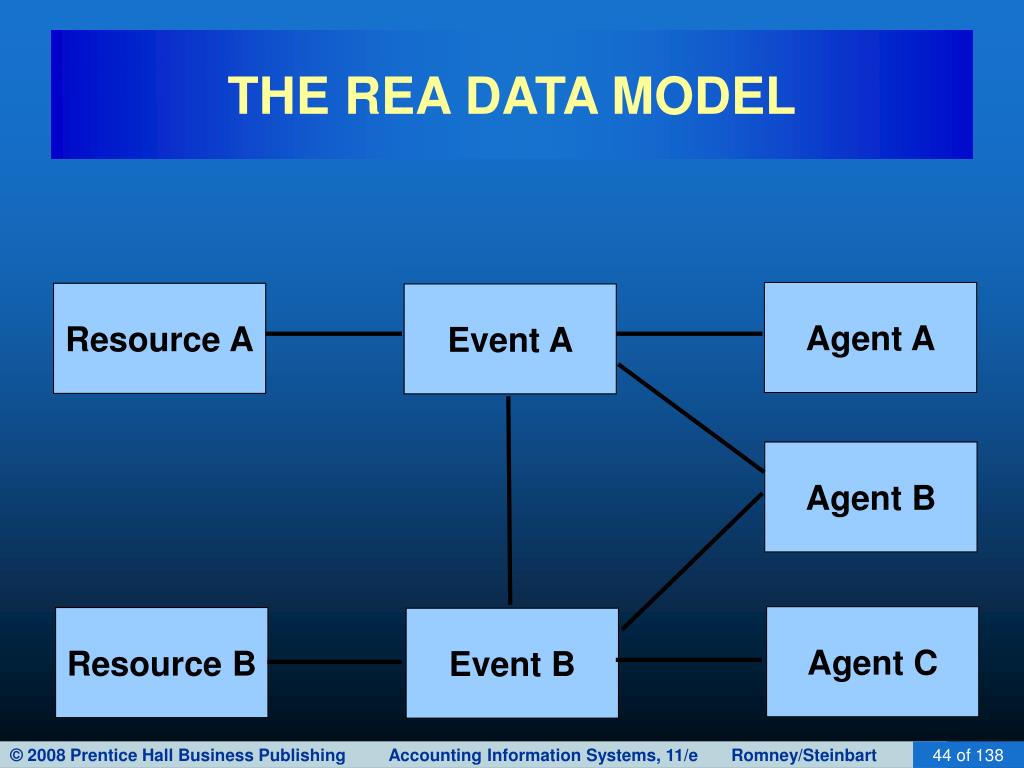 THE REA DATA MODEL

Resource A

Event A

Agent A

Agent B

Resource B

Event B

Agent C

© 2008 Prentice Hall Business Publishing Accounting Information Systems, 11/e Romney/Steinbart 44 of 138